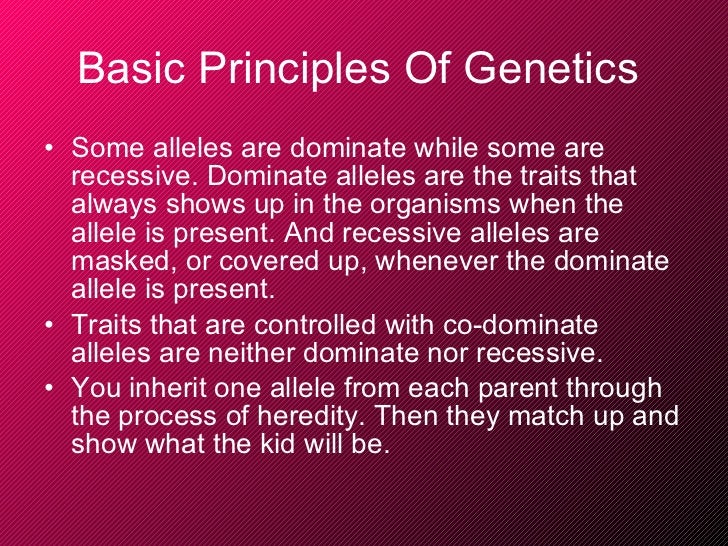 Basic Principles Of Genetics

• Some alleles are dominate while some are recessive. Dominate alleles are the traits that always shows up in the organisms when the allele is present. And recessive alleles are masked, or covered up, whenever the dominate allele is present.

• Traits that are controlled with co-dominate alleles are neither dominate nor recessive.

• You inherit one allele from each parent through the process of heredity. Then they match up and show what the kid will be.